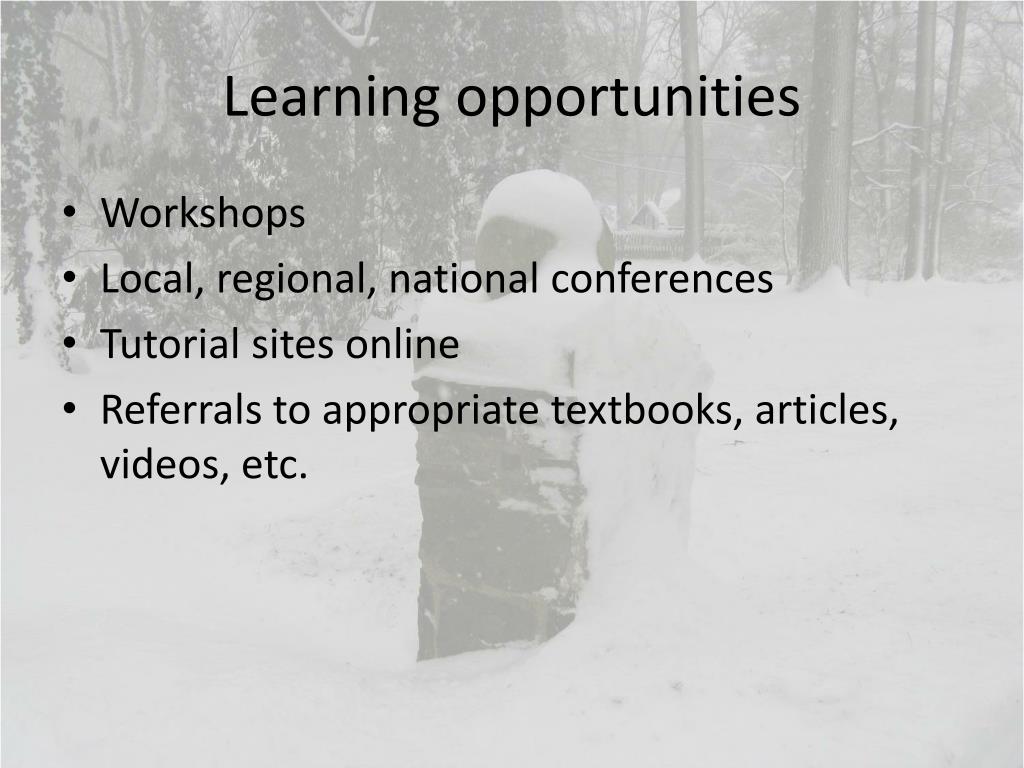 Learning opportunities

• Workshops
• Local, regional, national conferences
• Tutorial sites online
• Referrals to appropriate textbooks, articles, videos, etc.